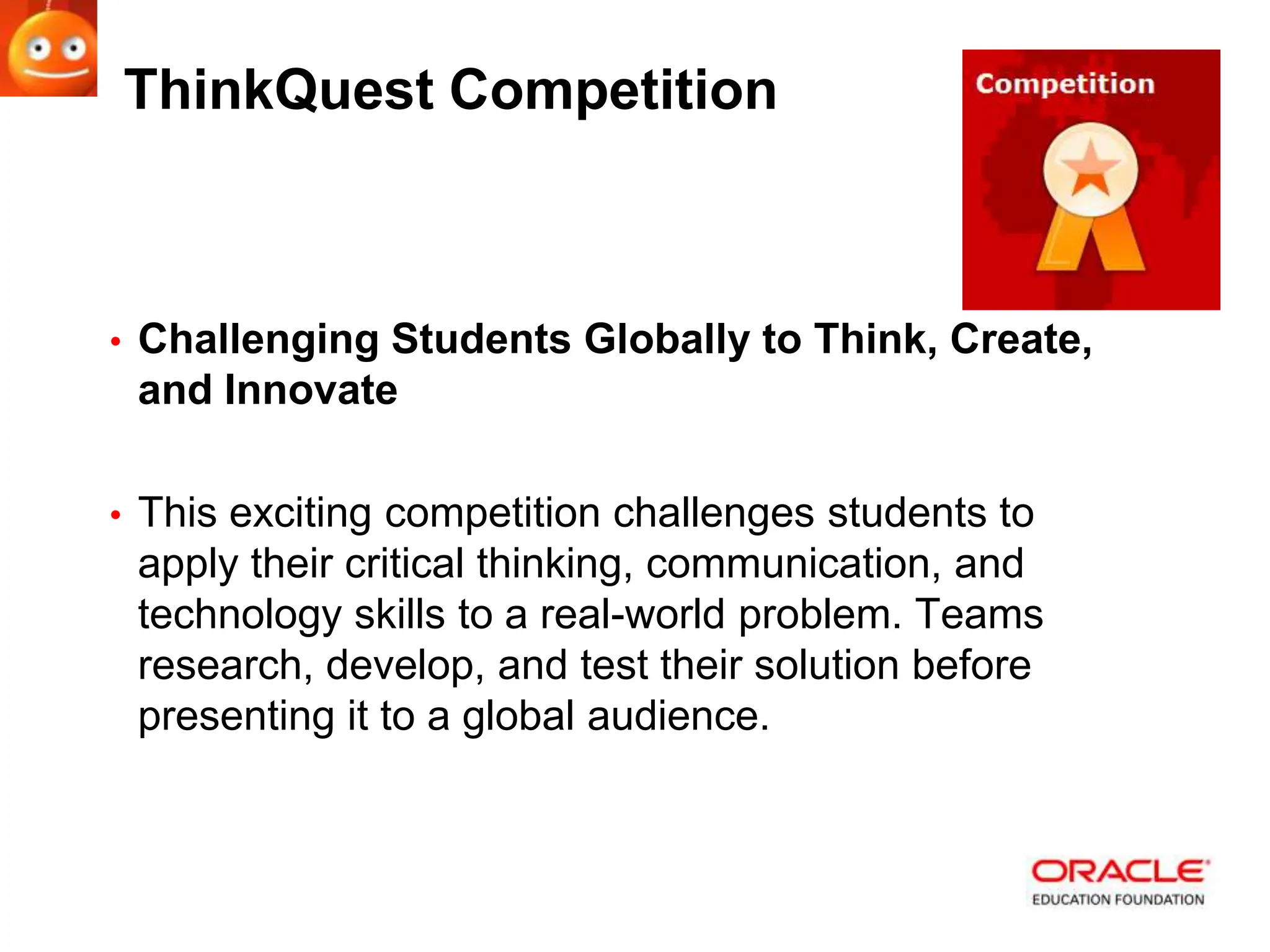 ThinkQuest Competition

Competition

• Challenging Students Globally to Think, Create, and Innovate

• This exciting competition challenges students to apply their critical thinking, communication, and technology skills to a real-world problem. Teams research, develop, and test their solution before presenting it to a global audience.

ORACLE
EDUCATION FOUNDATION